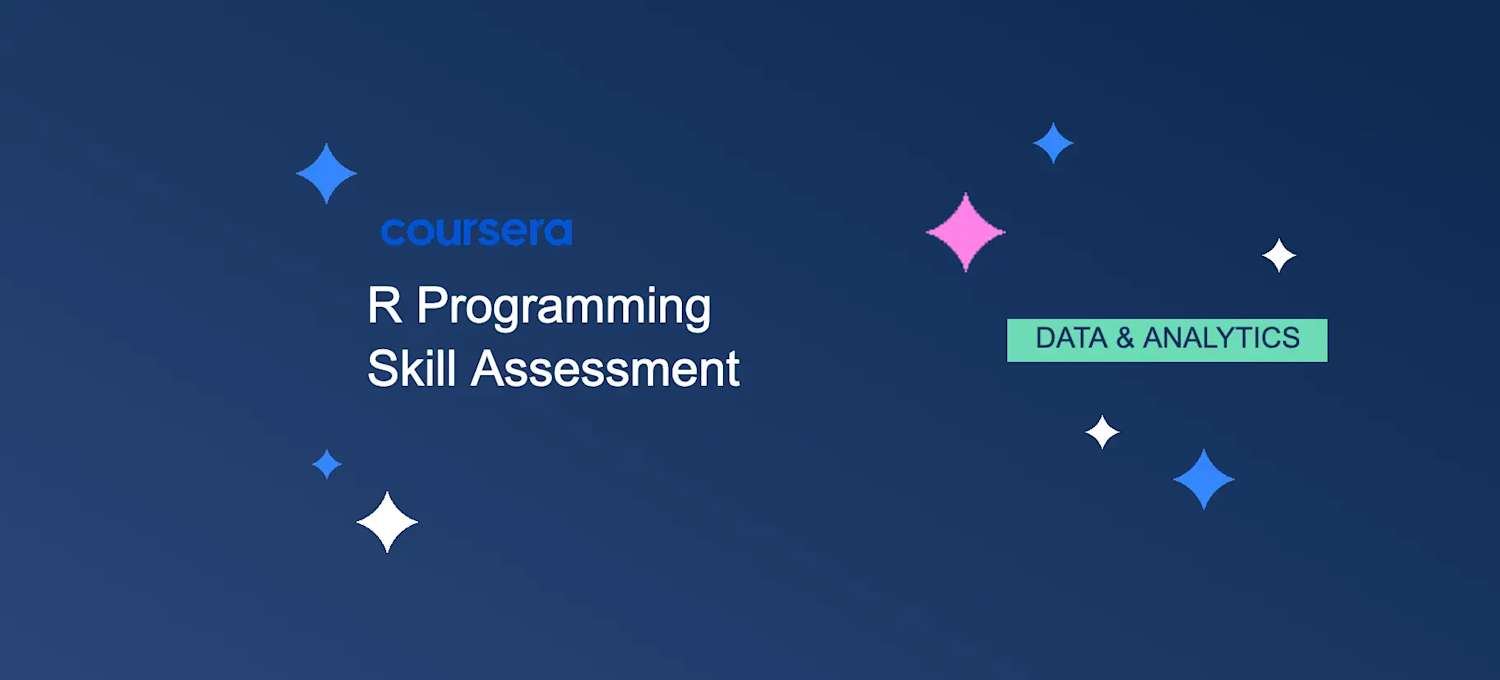 coursera

R Programming
Skill Assessment

DATA & ANALYTICS